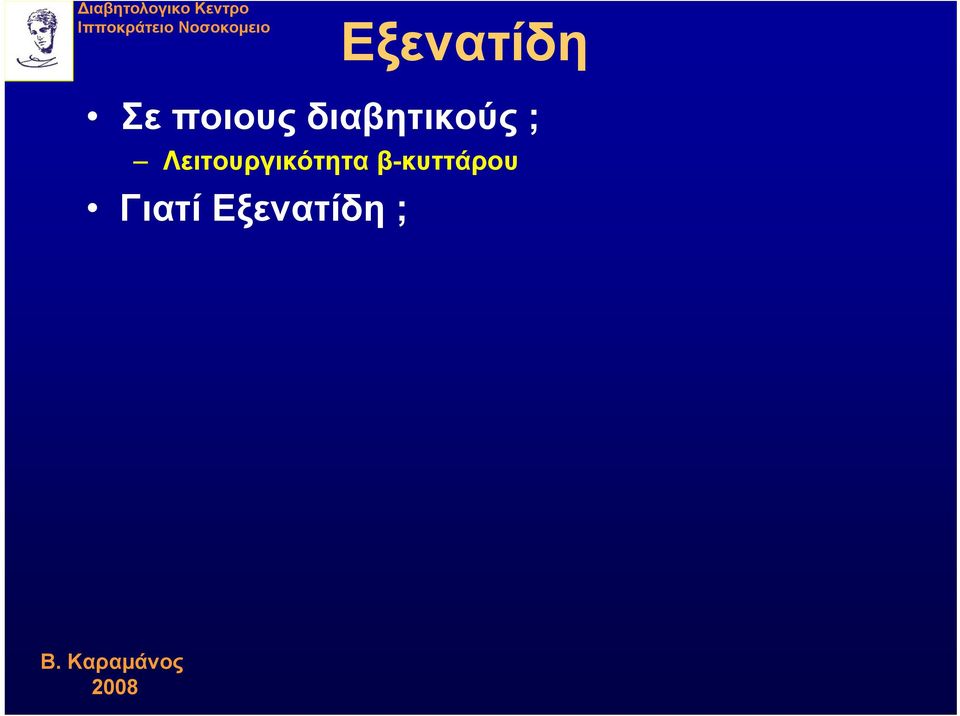 Διαβητολογικο Κεντρο
Ιπποκράτειο Νοσοκομειο

Εξενατίδη

• Σε ποιους διαβητικούς ;
– Λειτουργικότητα β-κυττάρου
• Γιατί Εξενατίδη ;

Β. Καραμάνος
2008